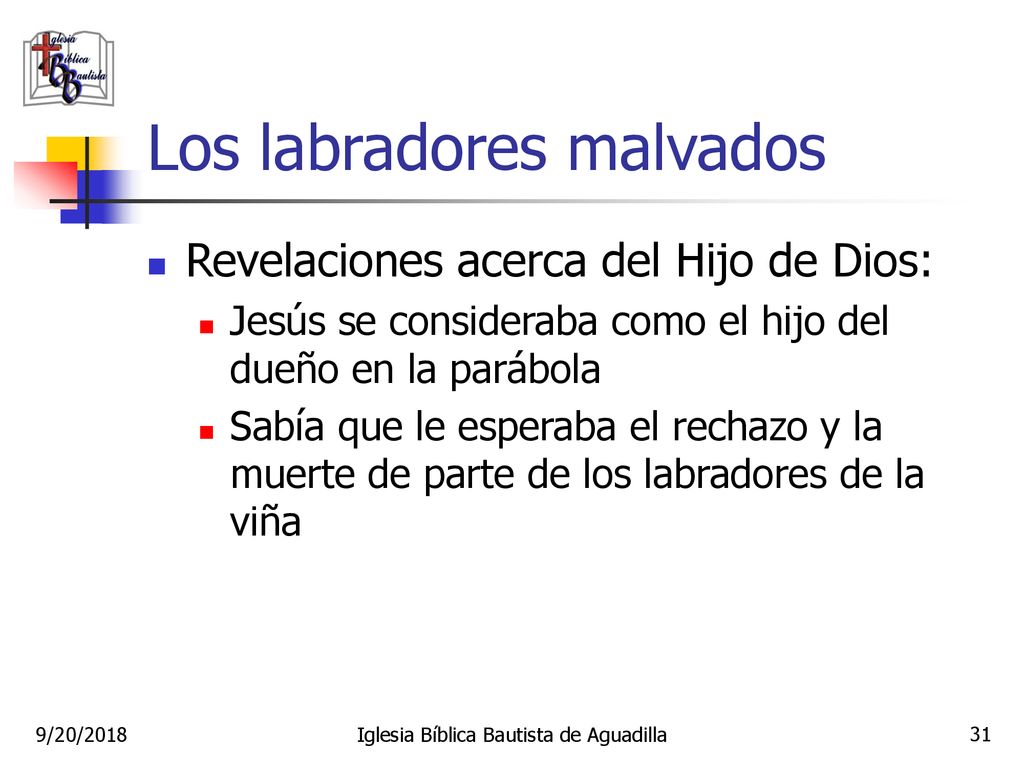 Iglesia Bíblica Bautista

Los labradores malvados

Revelaciones acerca del Hijo de Dios:

Jesús se consideraba como el hijo del dueño en la parábola

Sabía que le esperaba el rechazo y la muerte de parte de los labradores de la viña

9/20/2018 Iglesia Bíblica Bautista de Aguadilla 31